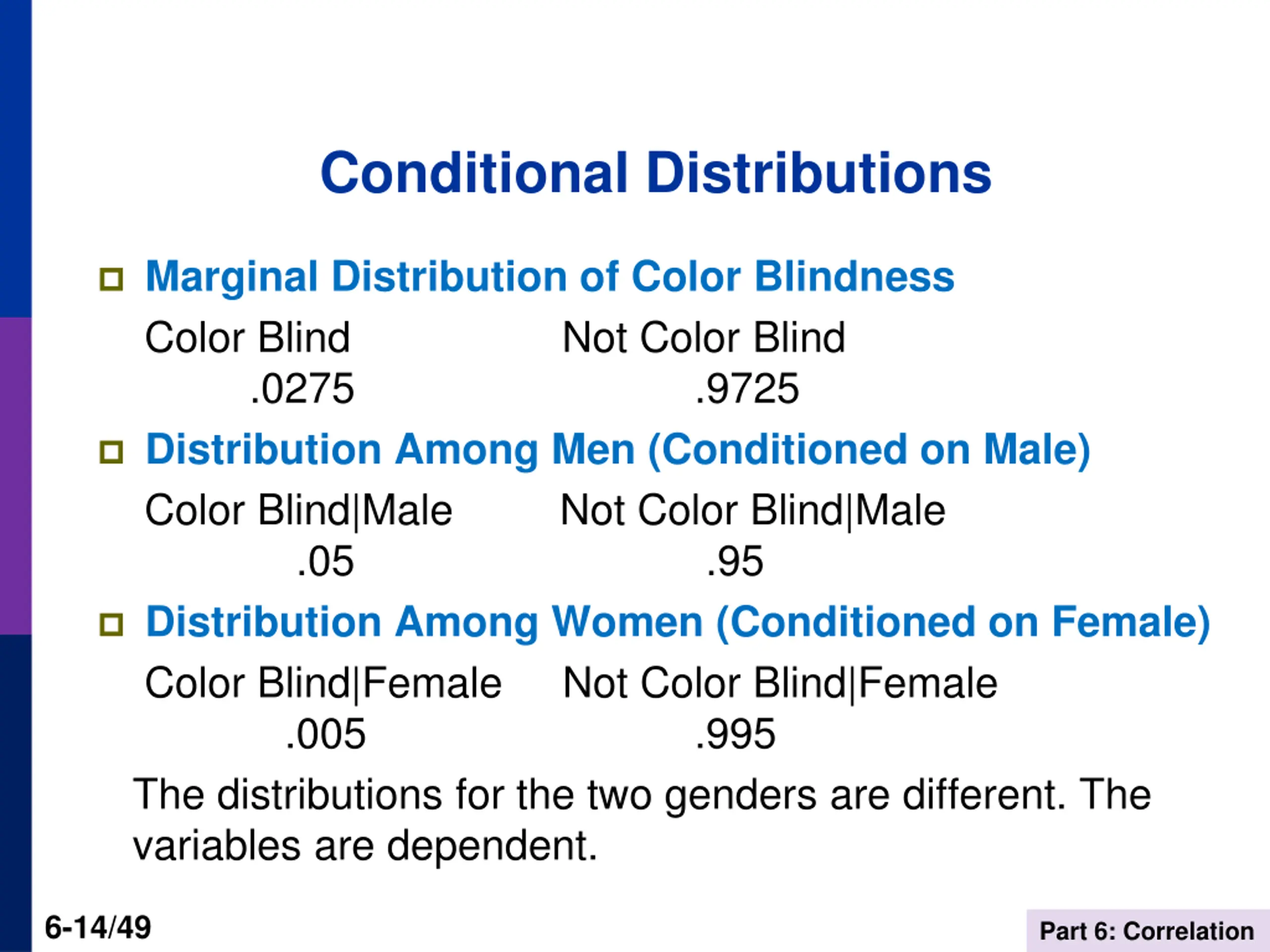 Conditional Distributions

Marginal Distribution of Color Blindness

Color Blind Not Color Blind
.0275 .9725

Distribution Among Men (Conditioned on Male)

Color Blind|Male Not Color Blind|Male
.05 .95

Distribution Among Women (Conditioned on Female)

Color Blind|Female Not Color Blind|Female
.005 .995

The distributions for the two genders are different. The variables are dependent.

6-14/49

Part 6: Correlation